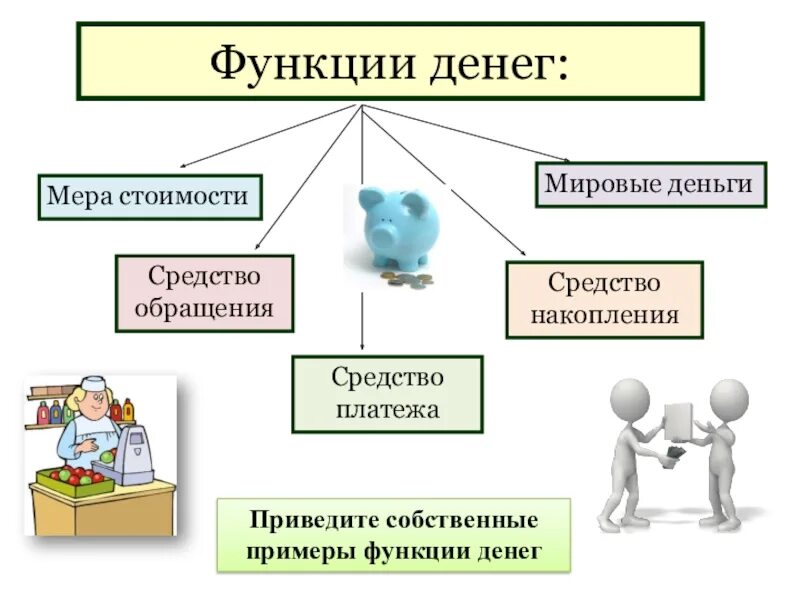 Функции денег:

Мера стоимости

Мировые деньги

Средство обращения

Средство накопления

Средство платежа

Приведите собственные примеры функции денег